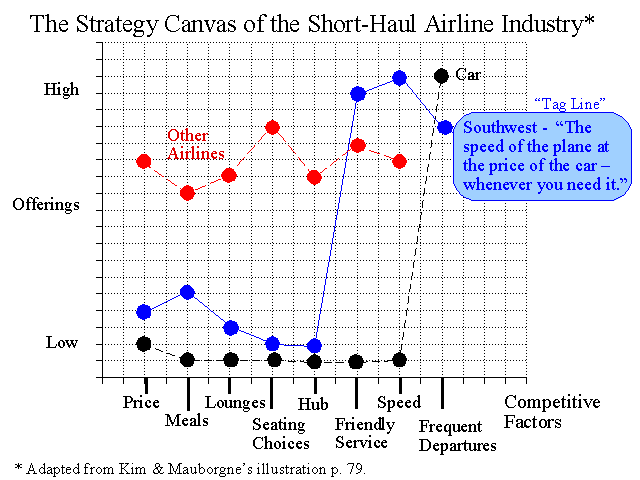 The Strategy Canvas of the Short-Haul Airline Industry*

High

Offerings

Low

Other Airlines

Car

"Tag Line"

Southwest - "The speed of the plane at the price of the car – whenever you need it."

Price

Meals

Lounges

Seating Choices

Hub

Friendly Service

Speed

Frequent Departures

Competitive Factors

* Adapted from Kim & Mauborgne's illustration p. 79.